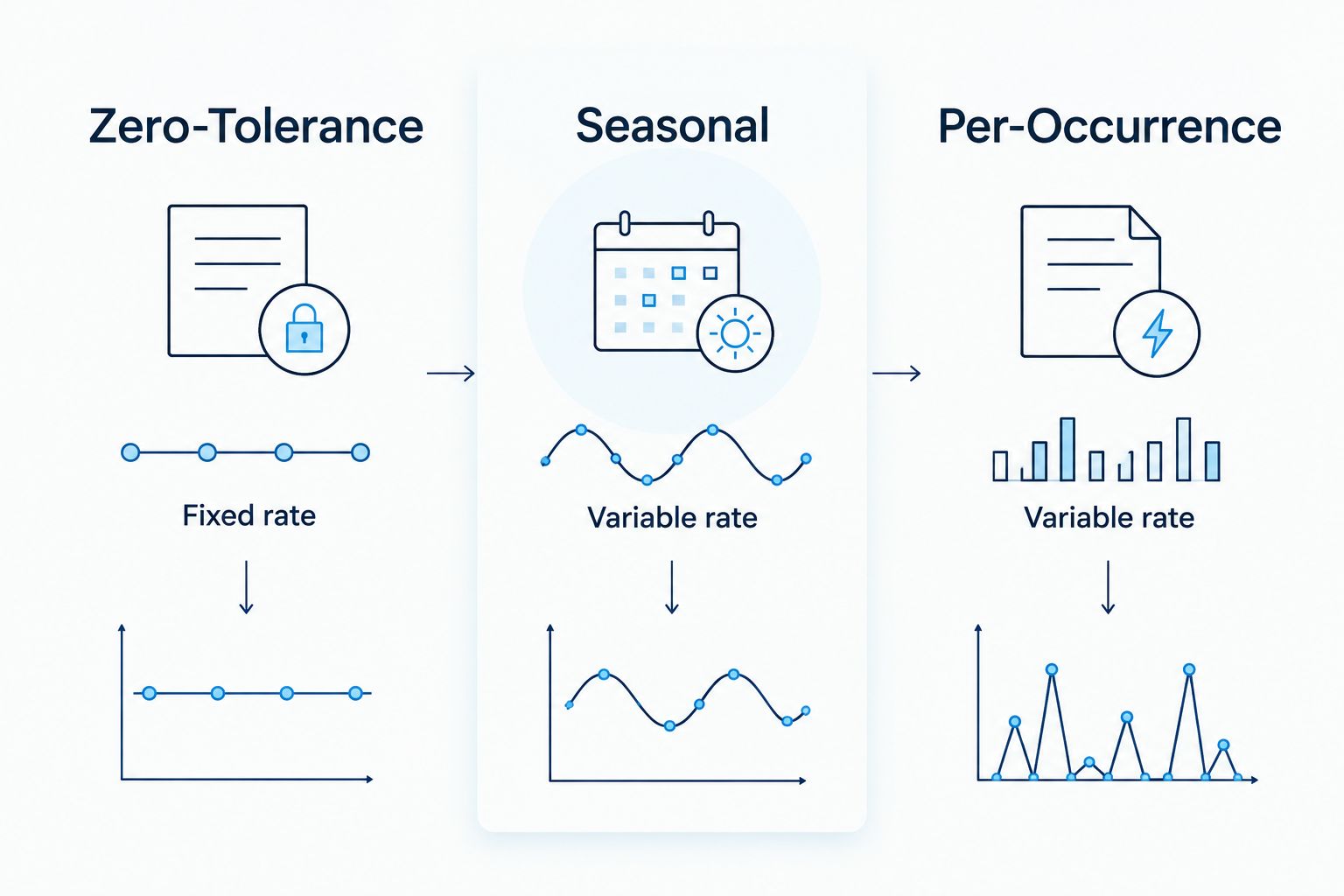 Zero-Tolerance

Fixed rate

Seasonal

Variable rate

Per-Occurrence

Variable rate